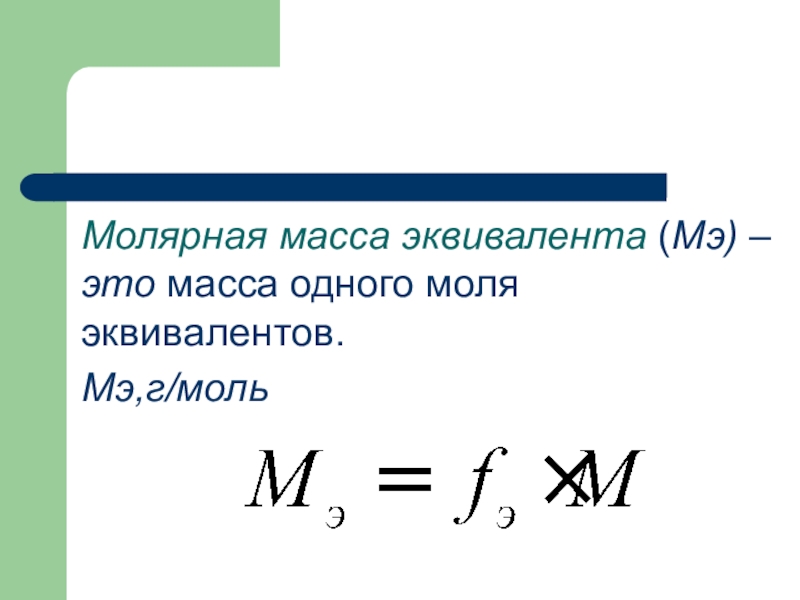 Молярная масса эквивалента (Мэ) – это масса одного моля эквивалентов.

Мэ,г/моль

$M_э = f_э \times M$